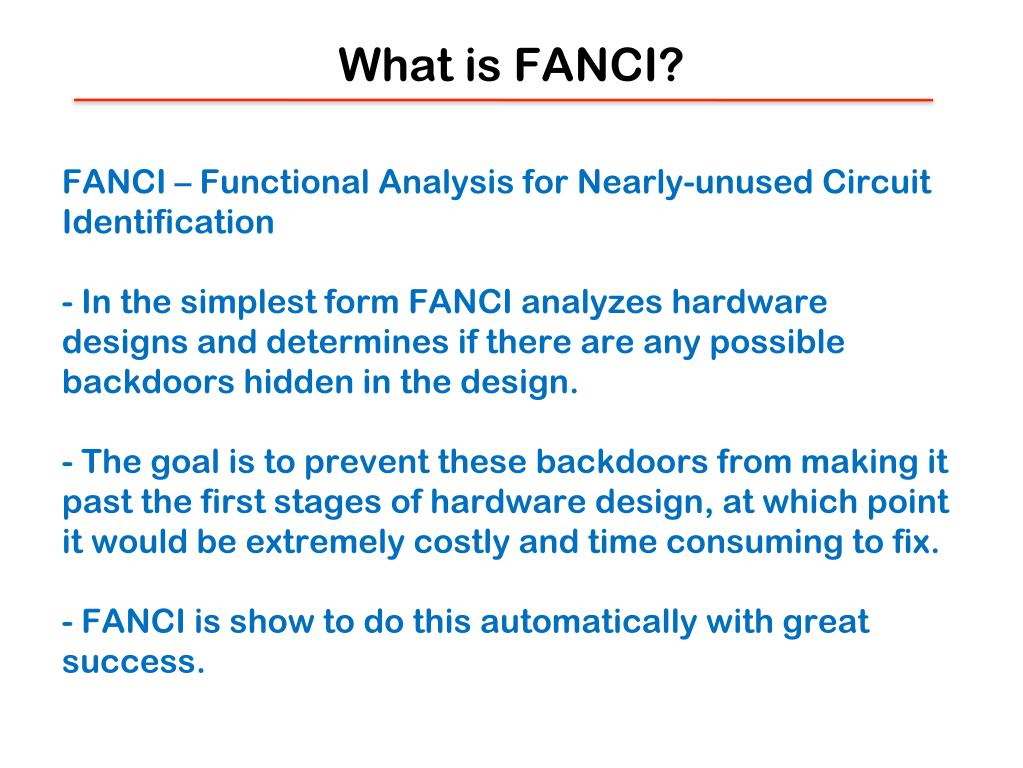 What is FANCI?

FANCI – Functional Analysis for Nearly-unused Circuit Identification

- In the simplest form FANCI analyzes hardware designs and determines if there are any possible backdoors hidden in the design.

- The goal is to prevent these backdoors from making it past the first stages of hardware design, at which point it would be extremely costly and time consuming to fix.

- FANCI is show to do this automatically with great success.